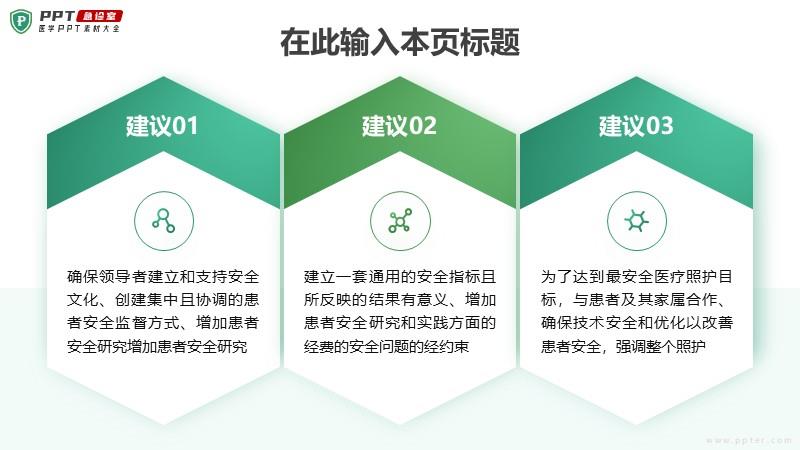 PPT 急诊室
医学PPT素材大全

在此输入本页标题

建议01

确保领导者建立和支持安全文化、创建集中且协调的患者安全监督方式、增加患者安全研究增加患者安全研究

建议02

建立一套通用的安全指标且所反映的结果有意义、增加患者安全研究和实践方面的经费的安全问题的经约束

建议03

为了达到最安全医疗照护目标，与患者及其家属合作、确保技术安全和优化以改善患者安全，强调整个照护

www.ppter.com